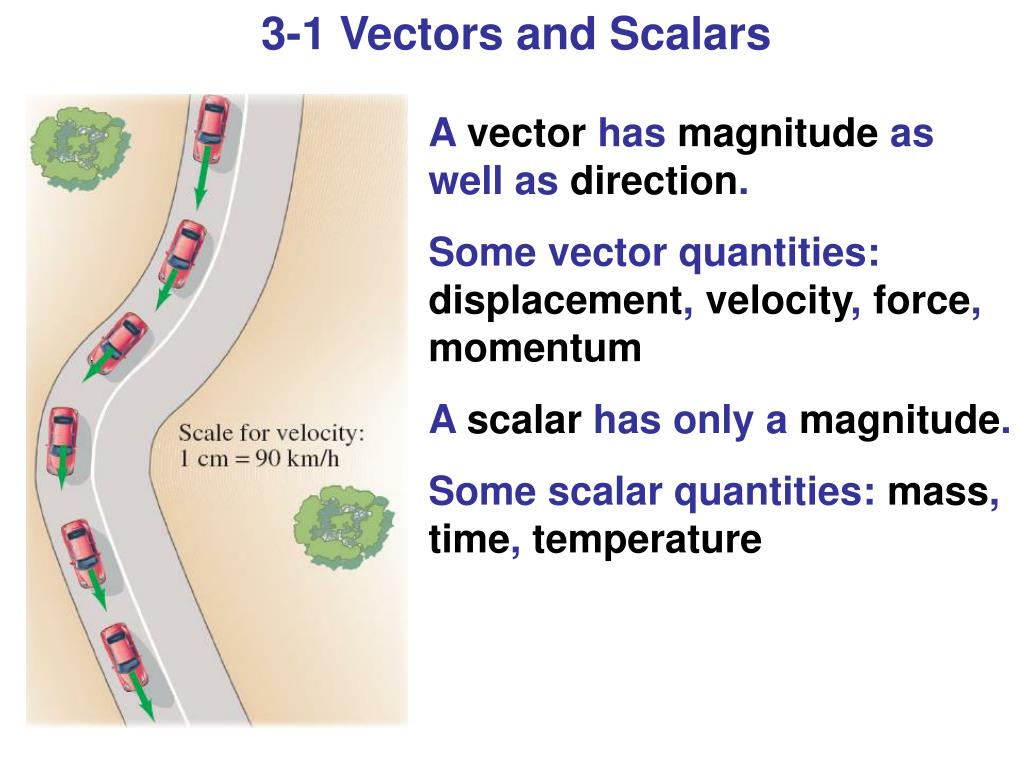 3-1 Vectors and Scalars

Scale for velocity:
1 cm = 90 km/h

A vector has magnitude as well as direction.

Some vector quantities: displacement, velocity, force, momentum

A scalar has only a magnitude.

Some scalar quantities: mass, time, temperature